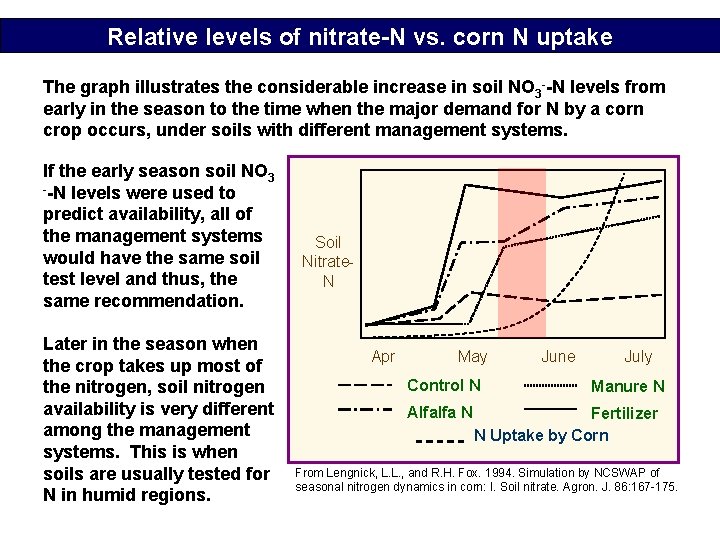 Relative levels of nitrate-N vs. corn N uptake

The graph illustrates the considerable increase in soil $NO_3^-$-N levels from early in the season to the time when the major demand for N by a corn crop occurs, under soils with different management systems.

If the early season soil $NO_3^-$-N levels were used to predict availability, all of the management systems would have the same soil test level and thus, the same recommendation.

Later in the season when the crop takes up most of the nitrogen, soil nitrogen availability is very different among the management systems. This is when soils are usually tested for N in humid regions.

Soil Nitrate-N

Apr May June July

Control N
Manure N
Alfalfa N
Fertilizer
N Uptake by Corn

From Lengnick, L.L., and R.H. Fox. 1994. Simulation by NCSWAP of seasonal nitrogen dynamics in corn: I. Soil nitrate. Agron. J. 86:167-175.